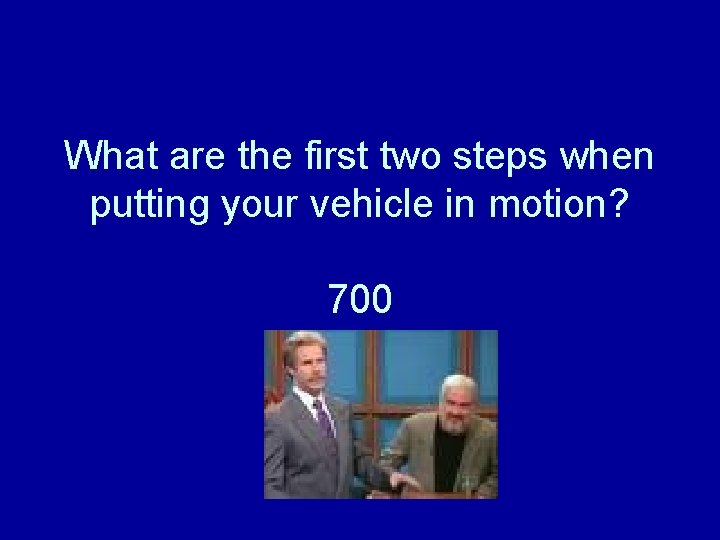 What are the first two steps when putting your vehicle in motion?

700